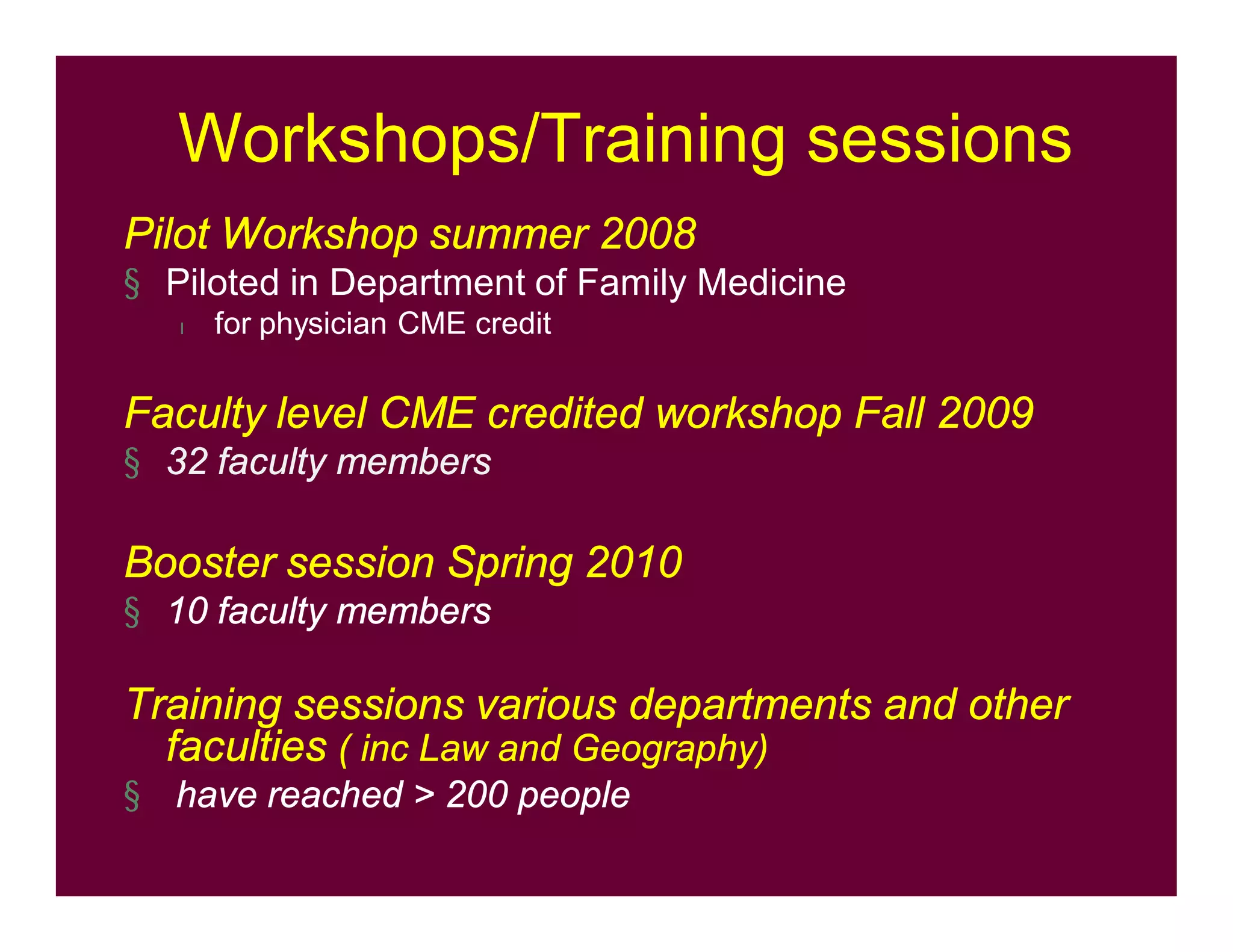 Workshops/Training sessions

Pilot Workshop summer 2008

§ Piloted in Department of Family Medicine

l for physician CME credit

Faculty level CME credited workshop Fall 2009

§ 32 faculty members

Booster session Spring 2010

§ 10 faculty members

Training sessions various departments and other faculties ( inc Law and Geography)

§ have reached > 200 people